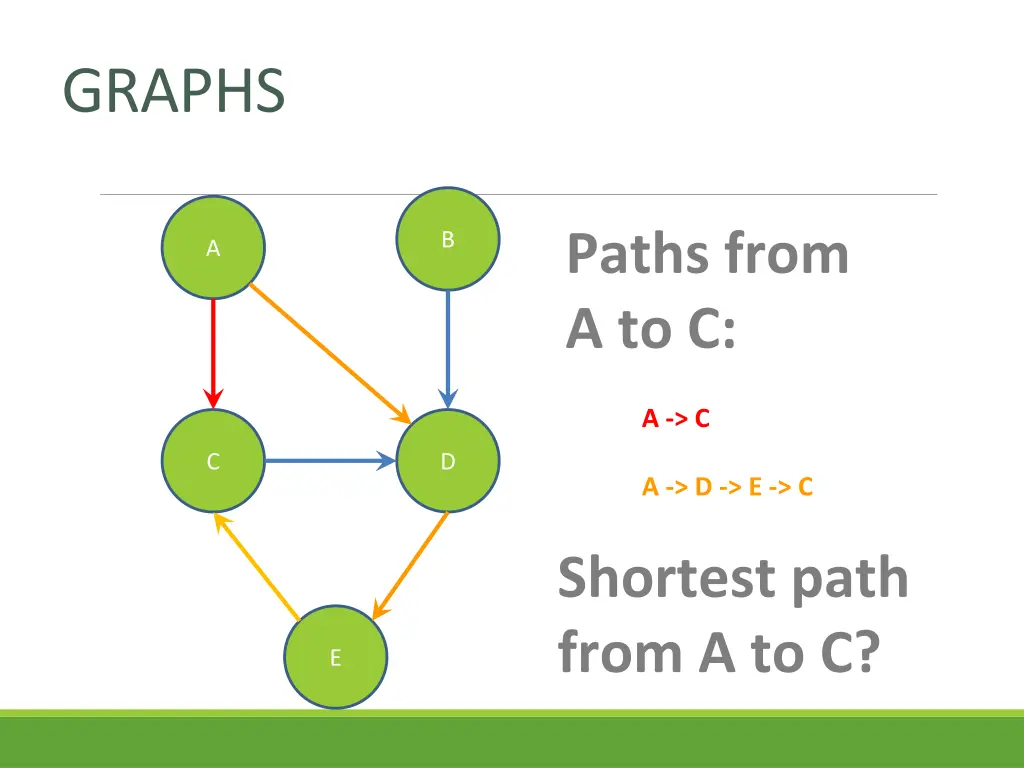 GRAPHS

A

B

C

D

E

Paths from A to C:

A -> C

A -> D -> E -> C

Shortest path from A to C?